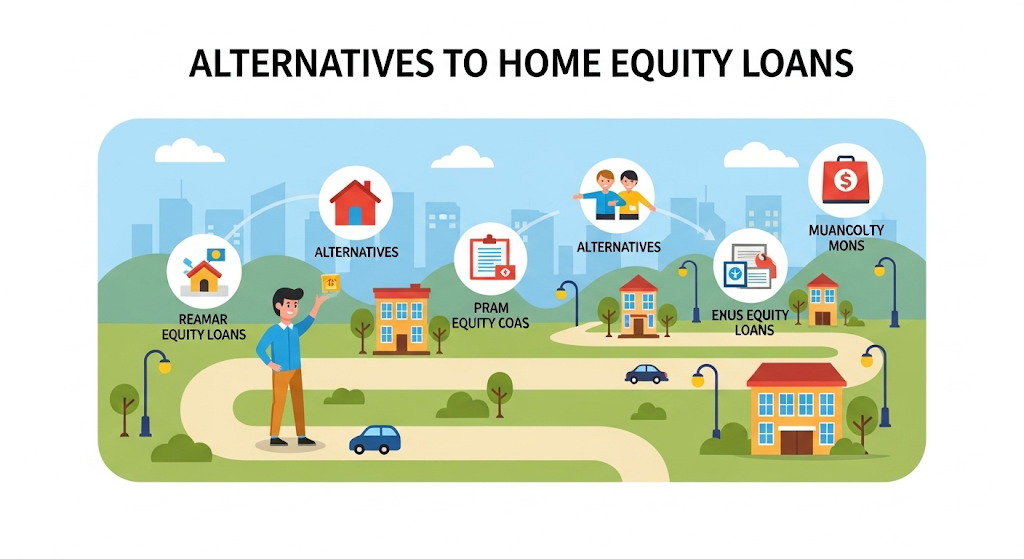 ALTERNATIVES TO HOME EQUITY LOANS

REAMAR EQUITY LOANS

ALTERNATIVES

PRAM EQUITY COAS

ALTERNATIVES

ENUS EQUITY LOANS

MUANCOLTY MONS